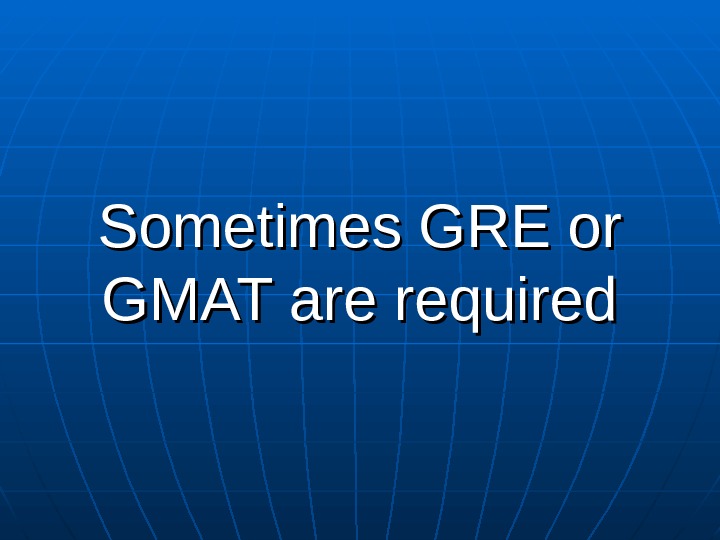 Sometimes GRE or GMAT are required